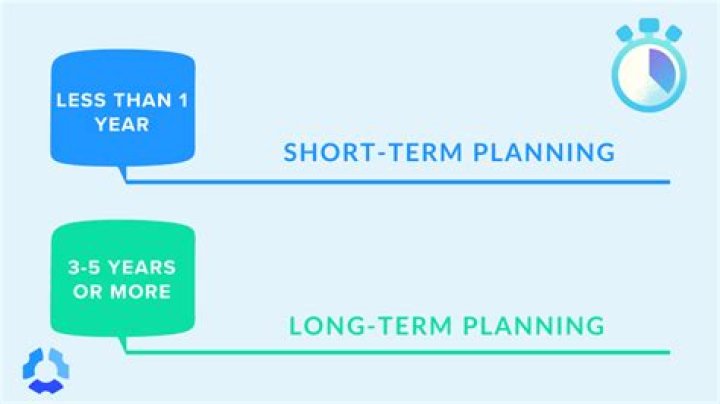 LESS THAN 1 YEAR

SHORT-TERM PLANNING

3-5 YEARS OR MORE

LONG-TERM PLANNING